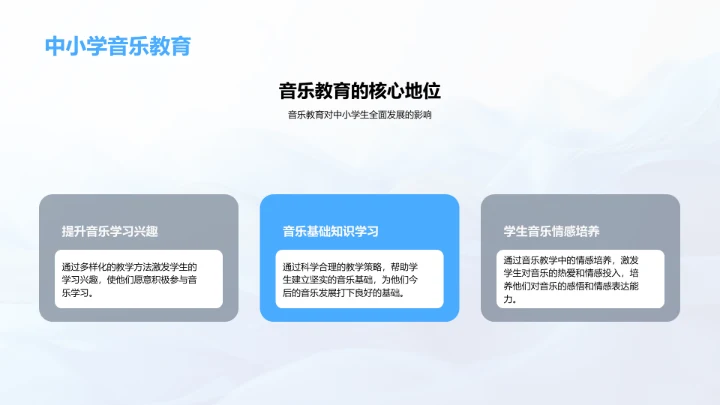 中小学音乐教育

音乐教育的核心地位

音乐教育对中小学生全面发展的影响

提升音乐学习兴趣

通过多样化的教学方法激发学生的学习兴趣，使他们愿意积极参与音乐学习。

音乐基础知识学习

通过科学合理的教学策略，帮助学生建立坚实的音乐基础，为他们今后的音乐发展打下良好的基础。

学生音乐情感培养

通过音乐教学中的情感培养，激发学生对音乐的热爱和情感投入，培养他们对音乐的感悟和情感表达能力。